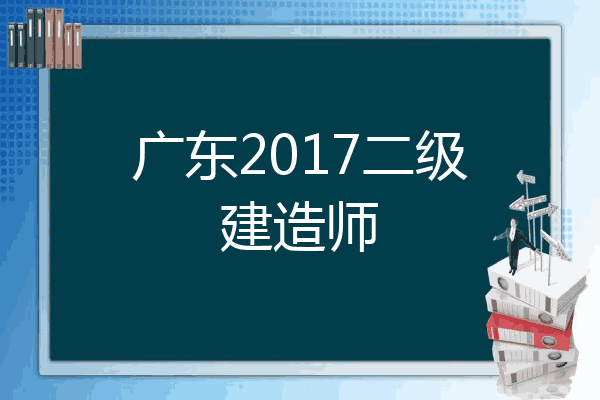 广东2017二级建造师